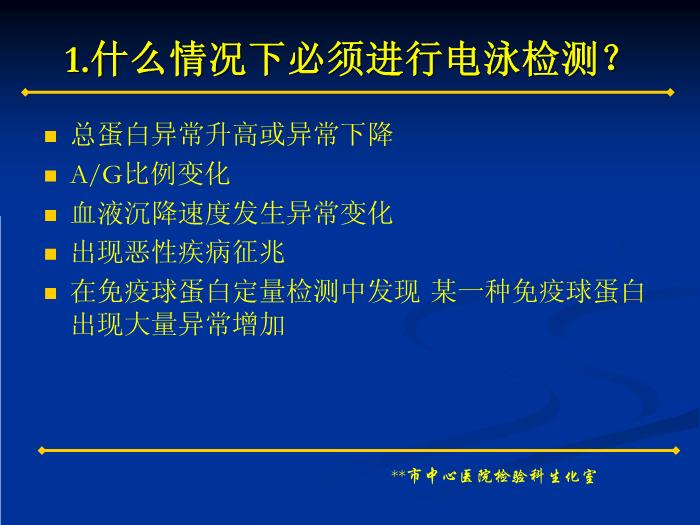 1.什么情况下必须进行电泳检测？

- 总蛋白异常升高或异常下降
- A/G比例变化
- 血液沉降速度发生异常变化
- 出现恶性疾病征兆
- 在免疫球蛋白定量检测中发现 某一种免疫球蛋白出现大量异常增加

**市中心医院检验科生化室